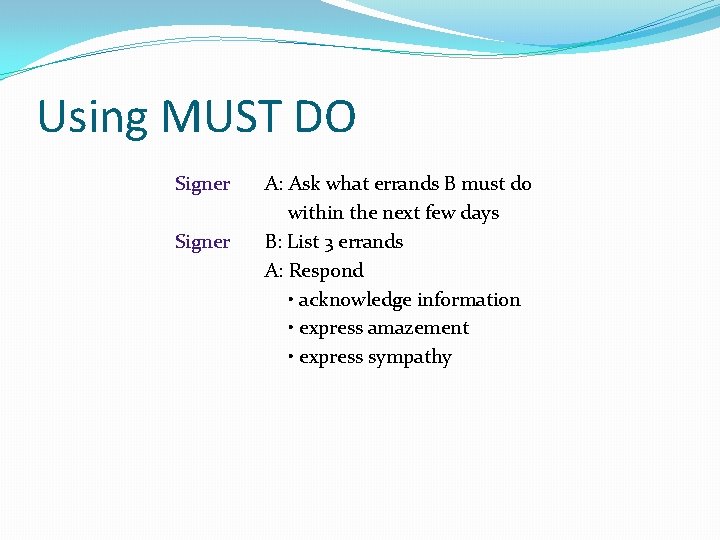 Using MUST DO

Signer A: Ask what errands B must do within the next few days

Signer B: List 3 errands

A: Respond

• acknowledge information
• express amazement
• express sympathy